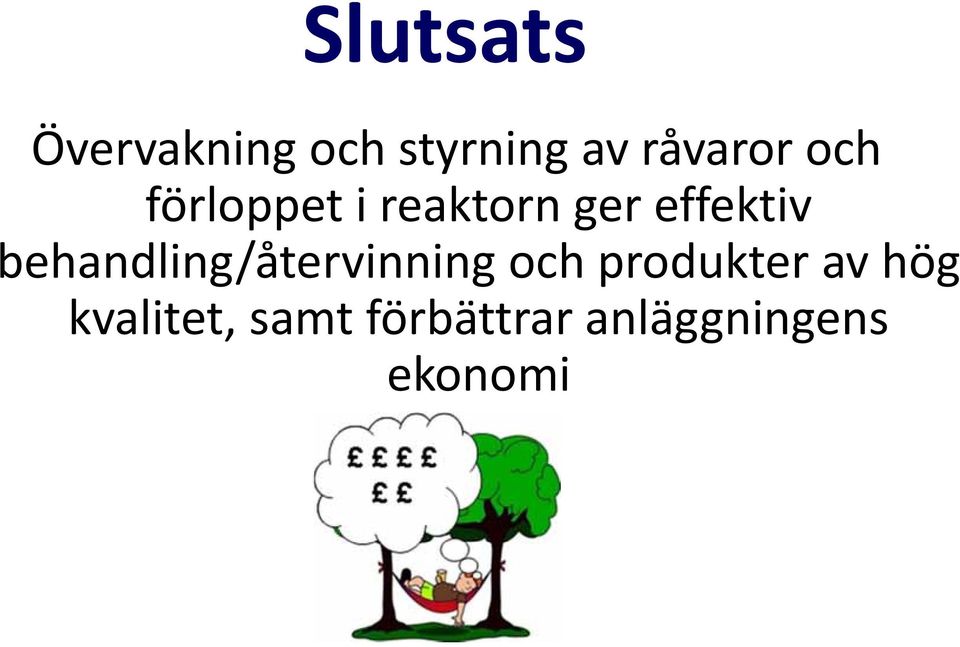 Slutsats

Övervakning och styrning av råvaror och förloppet i reaktorn ger effektiv behandling/återvinning och produkter av hög kvalitet, samt förbättrar anläggningens ekonomi

££££
££